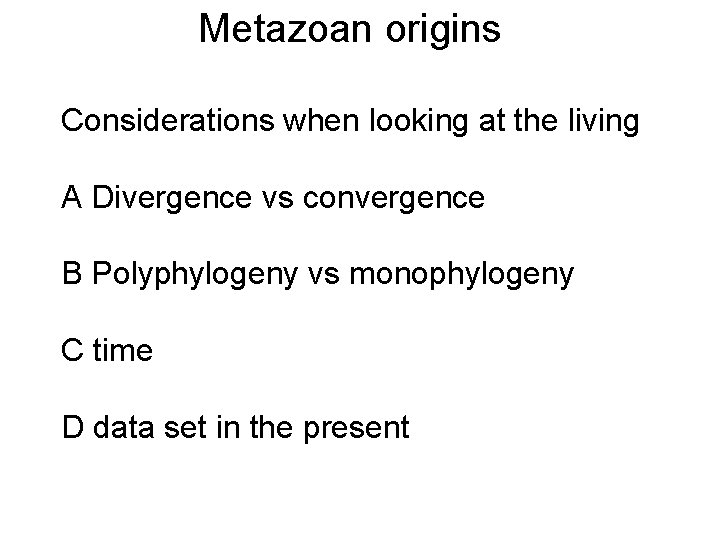 Metazoan origins

Considerations when looking at the living

A Divergence vs convergence

B Polyphylogeny vs monophylogeny

C time

D data set in the present